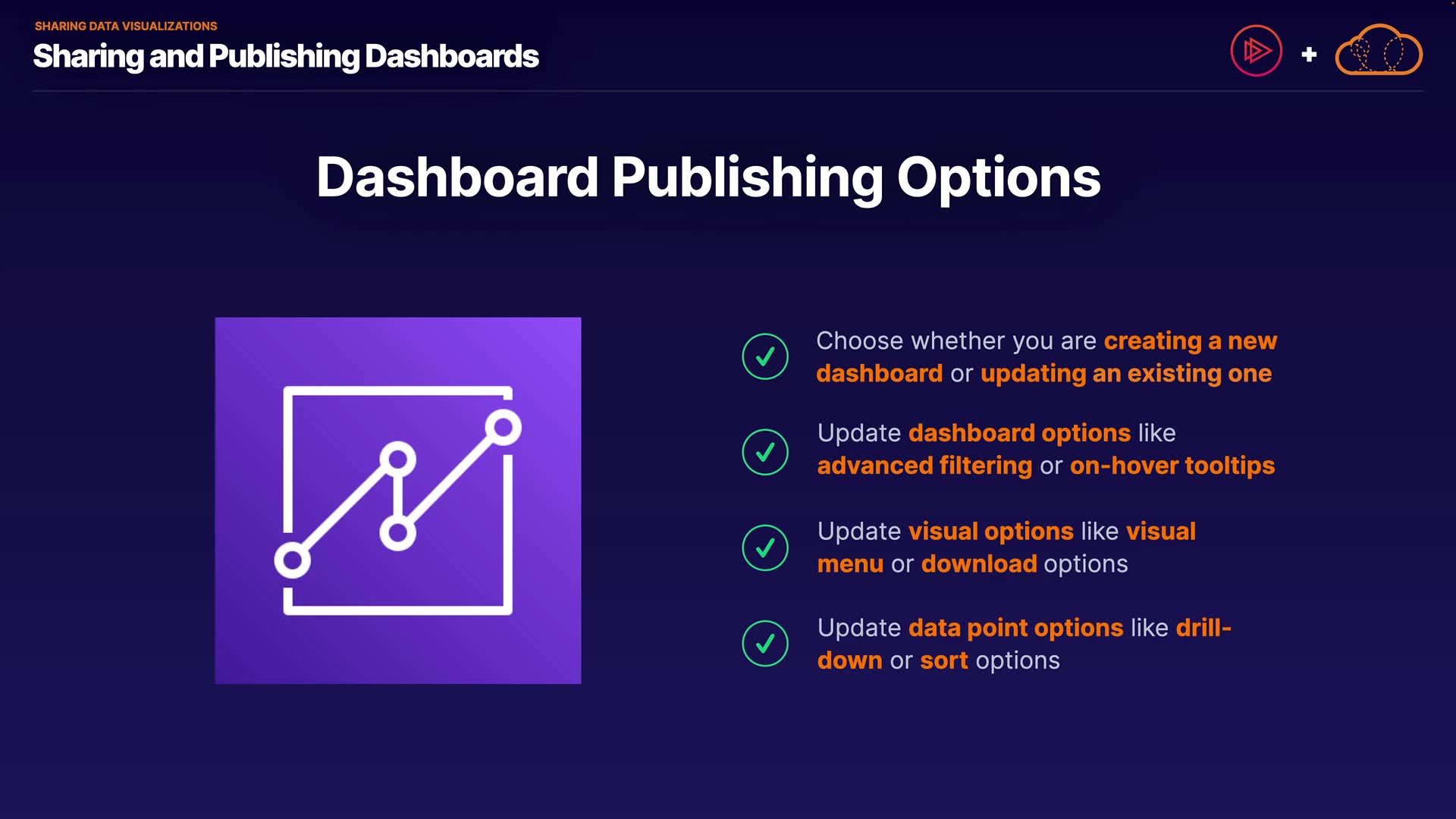 SHARING DATA VISUALIZATIONS
Sharing and Publishing Dashboards

+

Dashboard Publishing Options

Choose whether you are creating a new dashboard or updating an existing one

Update dashboard options like advanced filtering or on-hover tooltips

Update visual options like visual menu or download options

Update data point options like drill-down or sort options